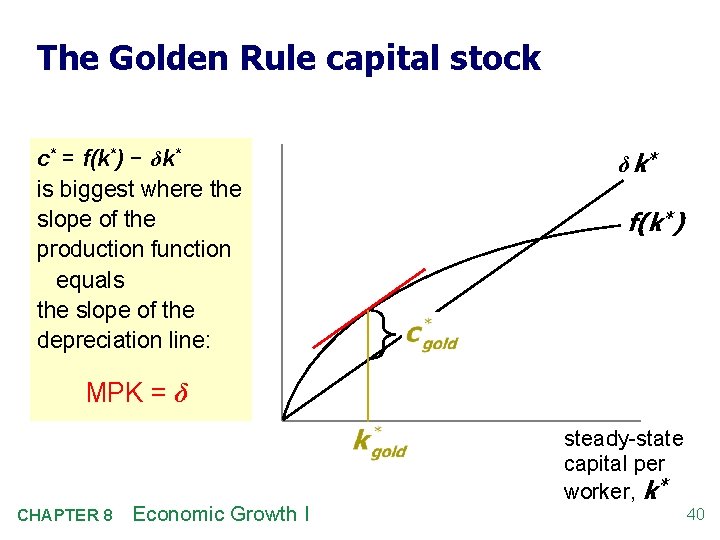 The Golden Rule capital stock

$c^* = f(k^*) - \delta k^*$ is biggest where the slope of the production function equals the slope of the depreciation line:

MPK = $\delta$

$\delta k^*$

$f(k^*)$

$c^*_{gold}$

$k^*_{gold}$

steady-state capital per worker, $k^*$

CHAPTER 8 Economic Growth I

40